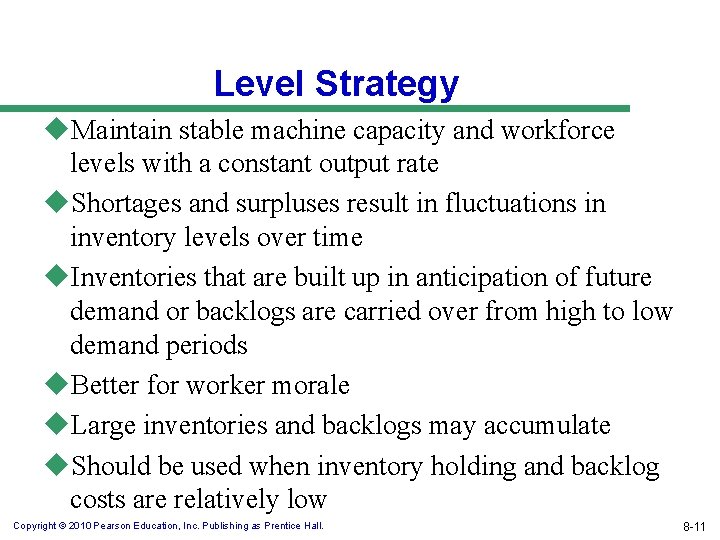 Level Strategy

◆Maintain stable machine capacity and workforce levels with a constant output rate

◆Shortages and surpluses result in fluctuations in inventory levels over time

◆Inventories that are built up in anticipation of future demand or backlogs are carried over from high to low demand periods

◆Better for worker morale

◆Large inventories and backlogs may accumulate

◆Should be used when inventory holding and backlog costs are relatively low

Copyright © 2010 Pearson Education, Inc. Publishing as Prentice Hall.

8-11